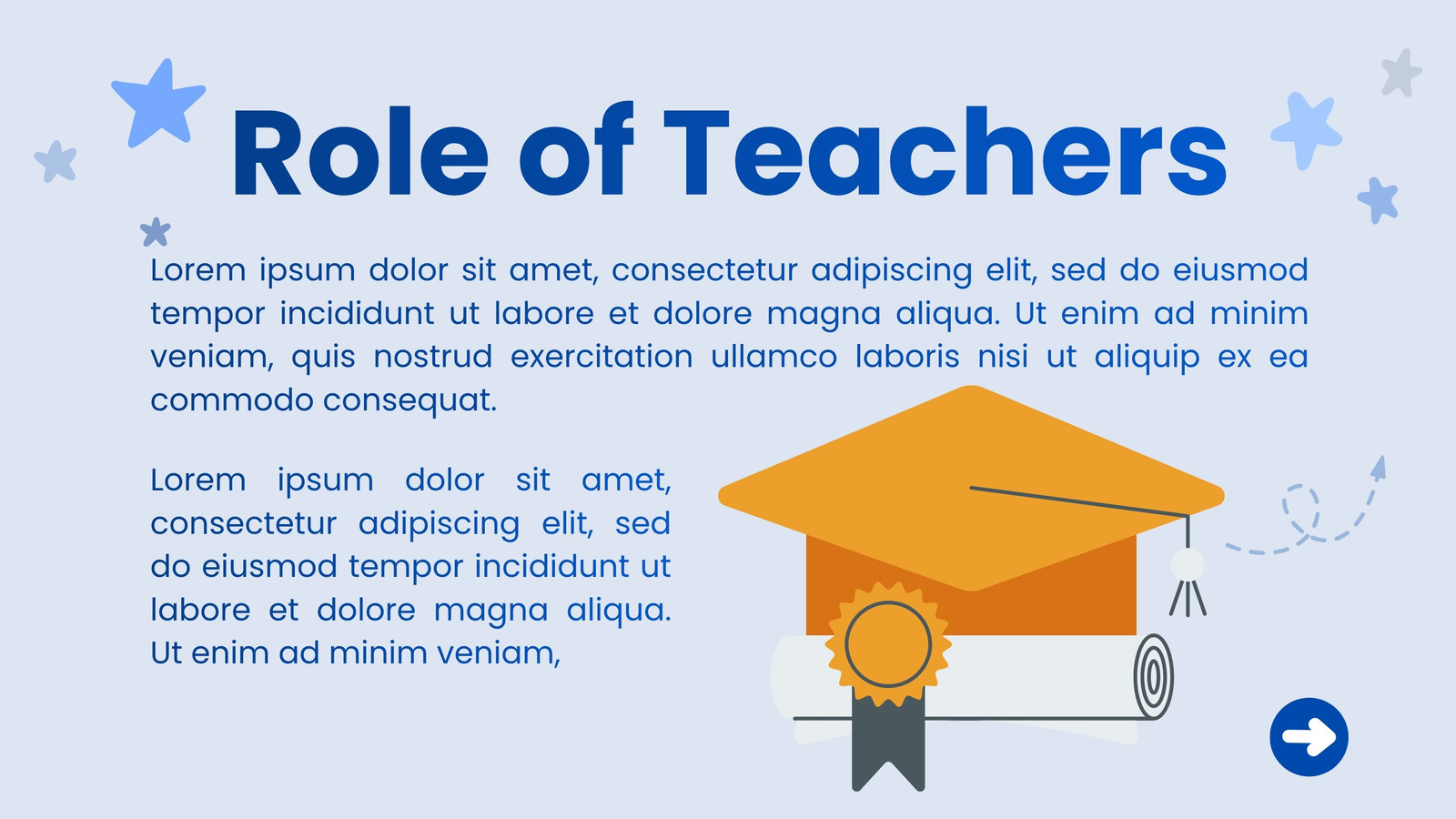 Role of Teachers

Lorem ipsum dolor sit amet, consectetur adipiscing elit, sed do eiusmod tempor incididunt ut labore et dolore magna aliqua. Ut enim ad minim veniam, quis nostrud exercitation ullamco laboris nisi ut aliquip ex ea commodo consequat.

Lorem ipsum dolor sit amet, consectetur adipiscing elit, sed do eiusmod tempor incididunt ut labore et dolore magna aliqua. Ut enim ad minim veniam,